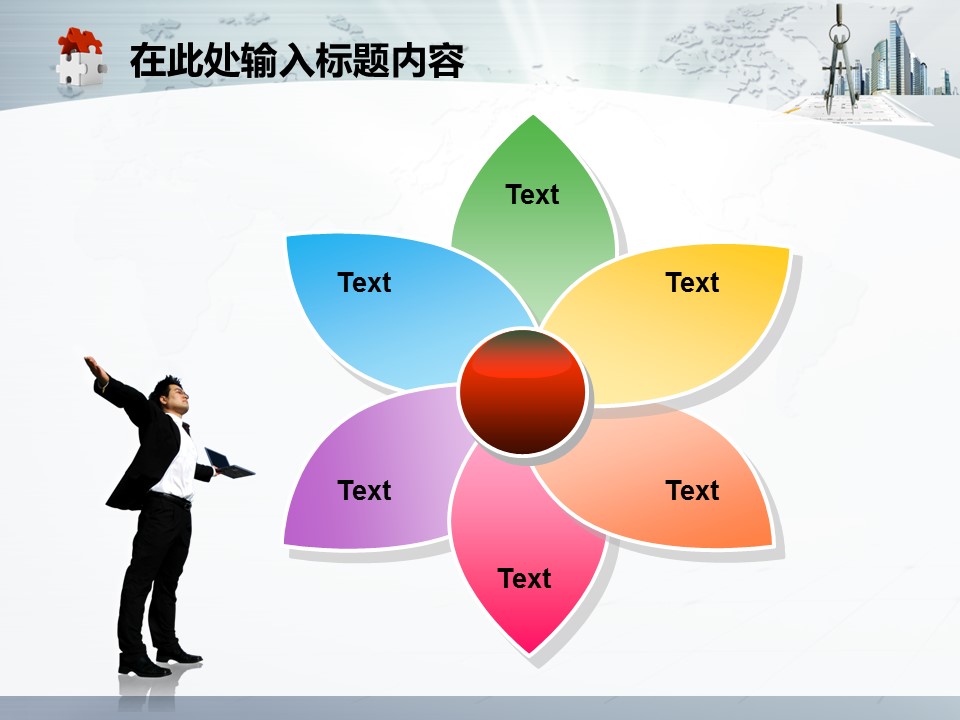 在此处输入标题内容

Text

Text

Text

Text

Text

Text